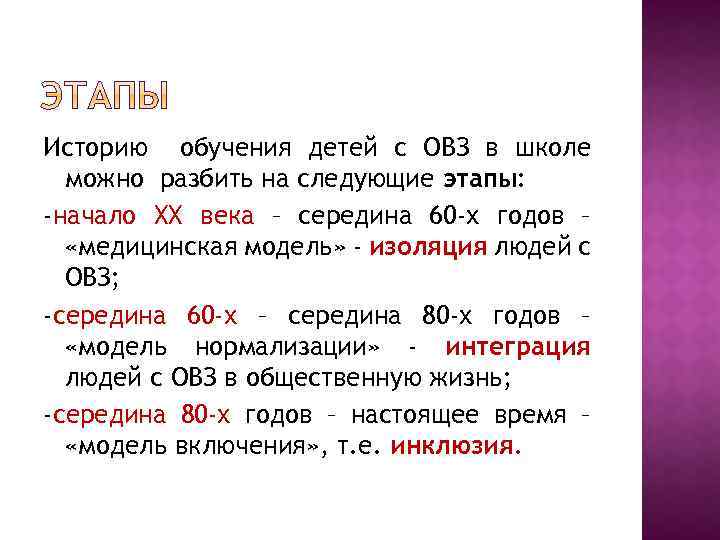 ЭТАПЫ

Историю обучения детей с ОВЗ в школе можно разбить на следующие этапы:

-начало XX века – середина 60-х годов – «медицинская модель» - изоляция людей с ОВЗ;

-середина 60-х – середина 80-х годов – «модель нормализации» - интеграция людей с ОВЗ в общественную жизнь;

-середина 80-х годов – настоящее время – «модель включения», т.е. инклюзия.